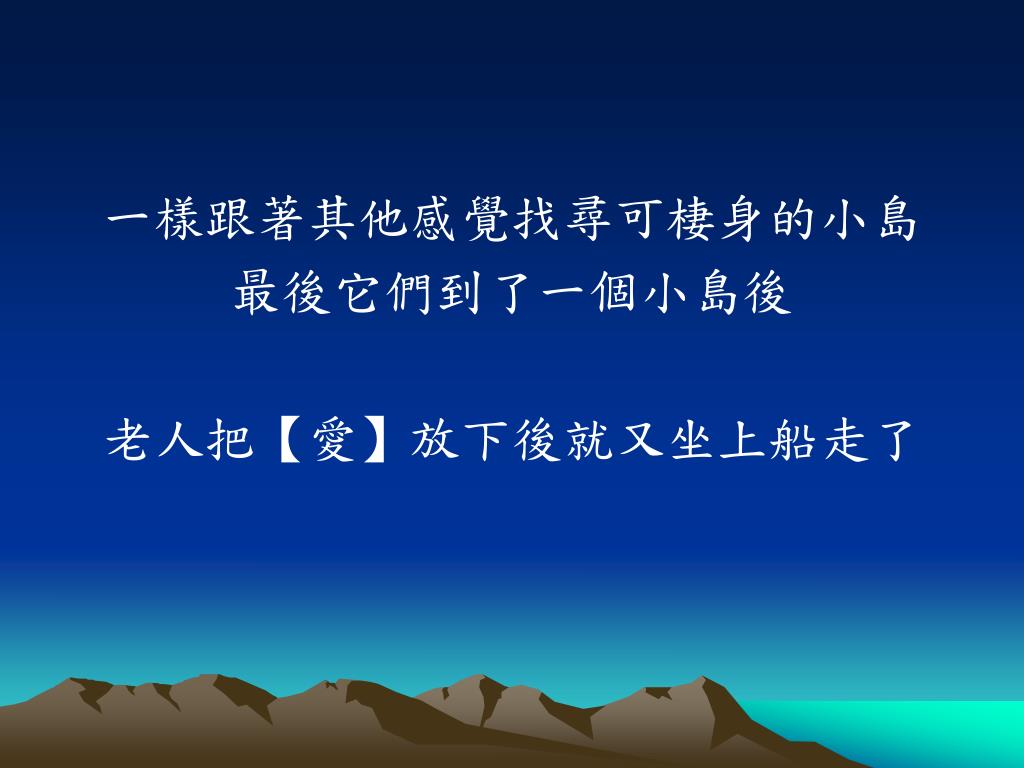 一樣跟著其他感覺找尋可棲身的小島
最後它們到了一個小島後

老人把【愛】放下後就又坐上船走了